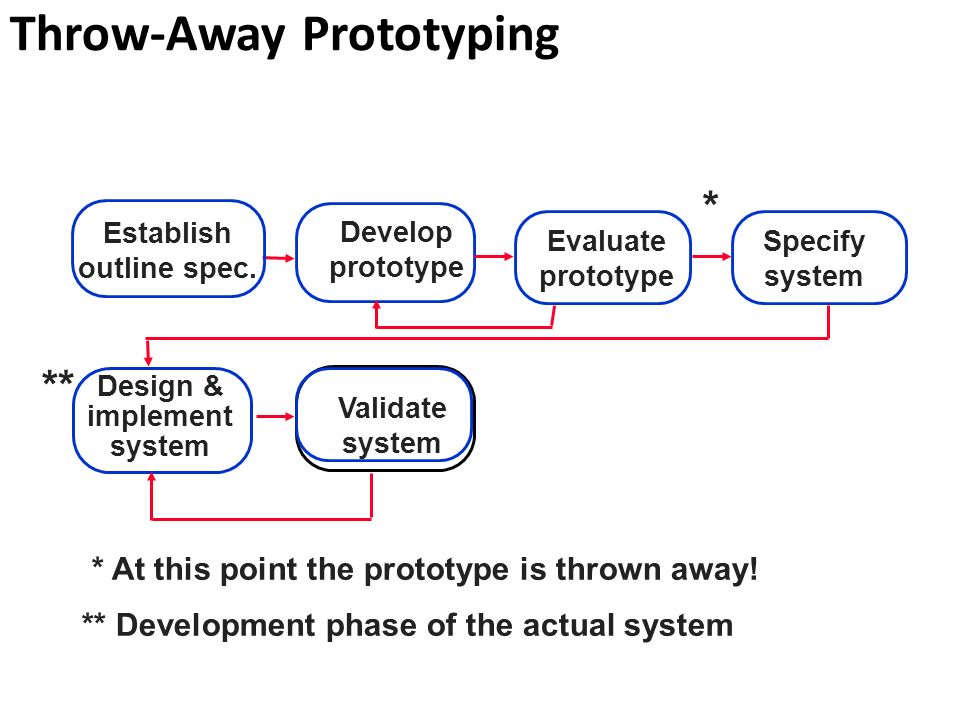 Throw-Away Prototyping

Establish outline spec.

Develop prototype

Evaluate prototype

*

Specify system

**

Design & implement system

Validate system

* At this point the prototype is thrown away!

** Development phase of the actual system